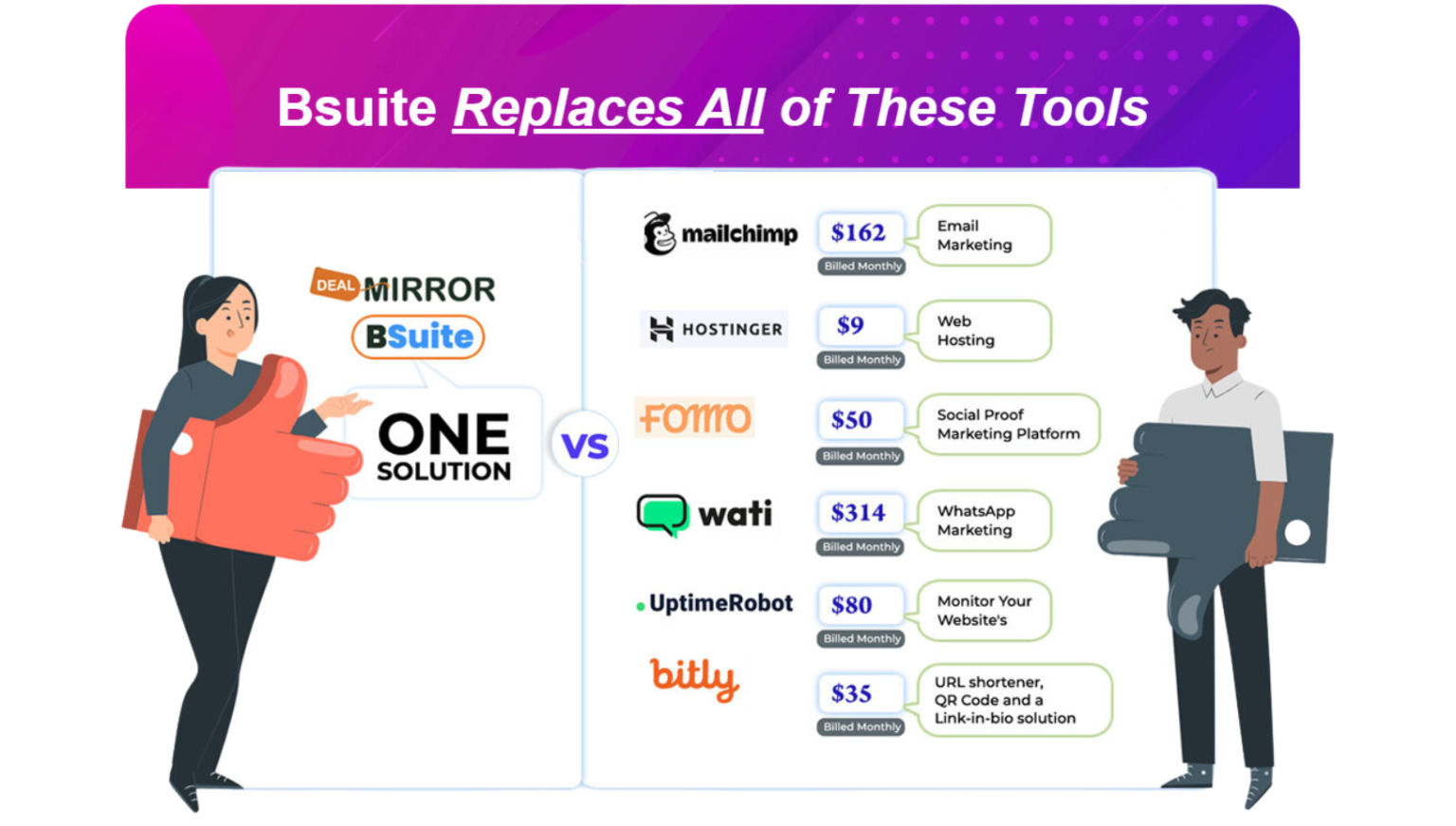 Bsuite Replaces All of These Tools

DEAL MIRROR
BSuite

ONE SOLUTION

VS

mailchimp
$162
Billed Monthly
Email Marketing

HOSTINGER
$9
Billed Monthly
Web Hosting

fomo
$50
Billed Monthly
Social Proof Marketing Platform

wati
$314
Billed Monthly
WhatsApp Marketing

UptimeRobot
$80
Billed Monthly
Monitor Your Website's

bitly
$35
Billed Monthly
URL shortener, QR Code and a Link-in-bio solution